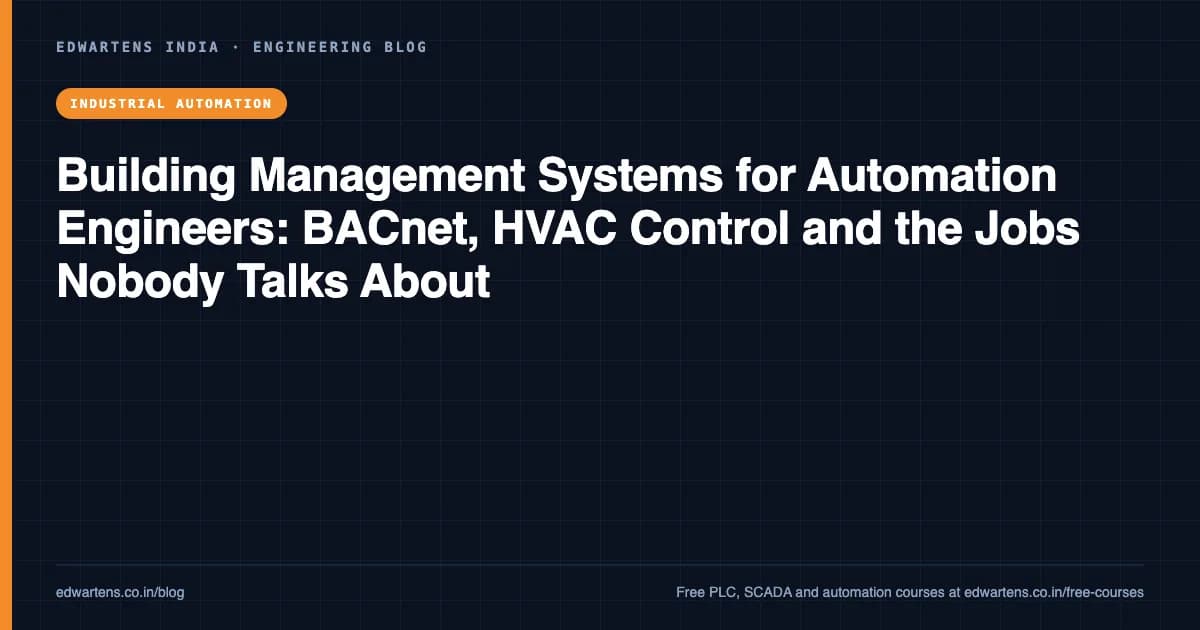 EDWARTENS INDIA · ENGINEERING BLOG

INDUSTRIAL AUTOMATION

Building Management Systems for Automation Engineers: BACnet, HVAC Control and the Jobs Nobody Talks About

edwartens.co.in/blog

Free PLC, SCADA and automation courses at edwartens.co.in/free-courses